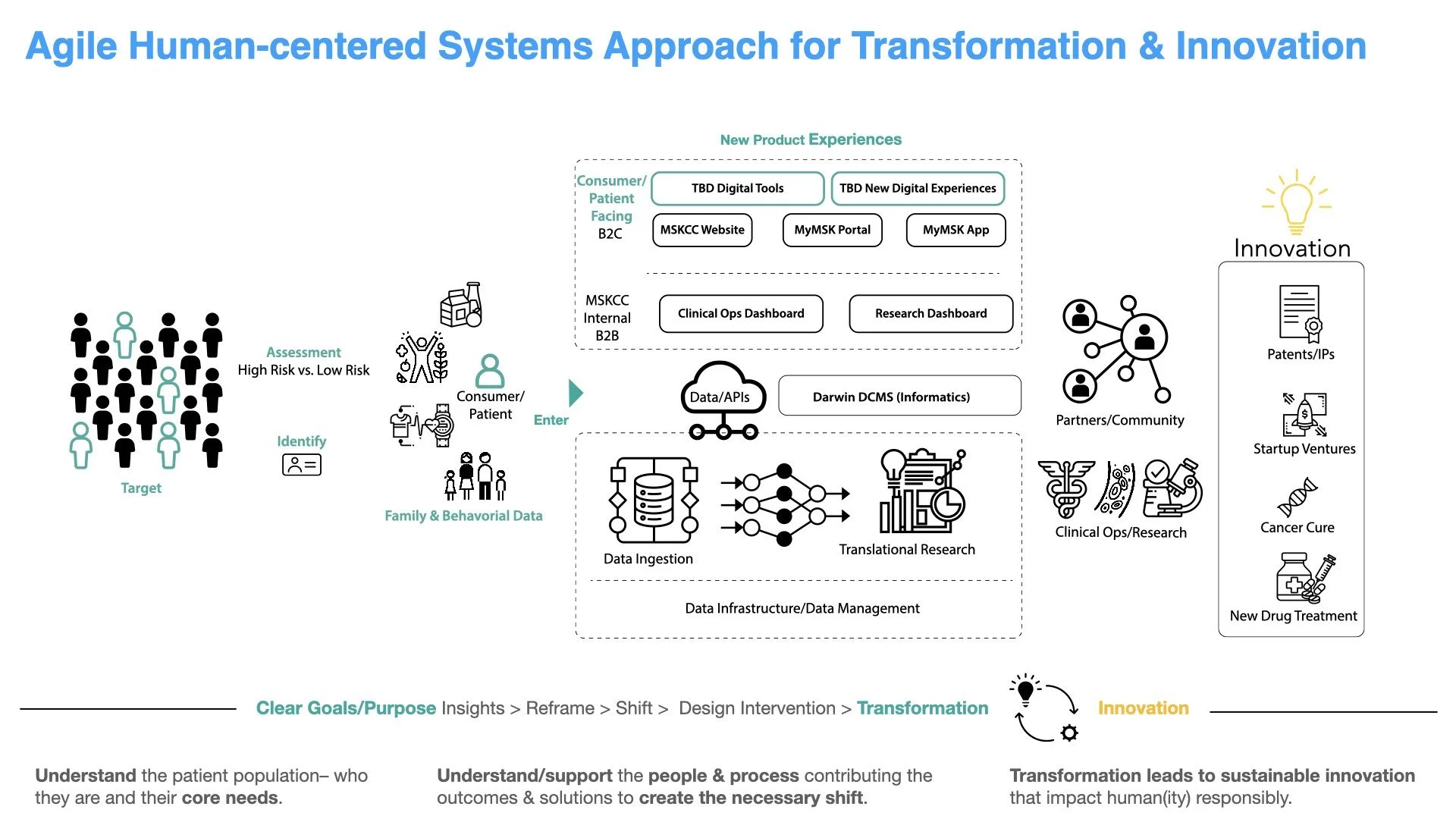 Agile Human-centered Systems Approach for Transformation & Innovation

Target

Assessment
High Risk vs. Low Risk

Identify

Consumer/
Patient

Family & Behavorial Data

Enter

New Product Experiences

Consumer/
Patient
Facing
B2C

TBD Digital Tools

TBD New Digital Experiences

MSKCC Website

MyMSK Portal

MyMSK App

MSKCC
Internal
B2B

Clinical Ops Dashboard

Research Dashboard

Data/APIs

Darwin DCMS (Informatics)

Data Ingestion

Translational Research

Data Infrastructure/Data Management

Partners/Community

Clinical Ops/Research

Innovation

Patents/IPs

Startup Ventures

Cancer Cure

New Drug Treatment

Clear Goals/Purpose Insights > Reframe > Shift > Design Intervention > Transformation

Innovation

Understand the patient population– who they are and their core needs.

Understand/support the people & process contributing the outcomes & solutions to create the necessary shift.

Transformation leads to sustainable innovation that impact human(ity) responsibly.